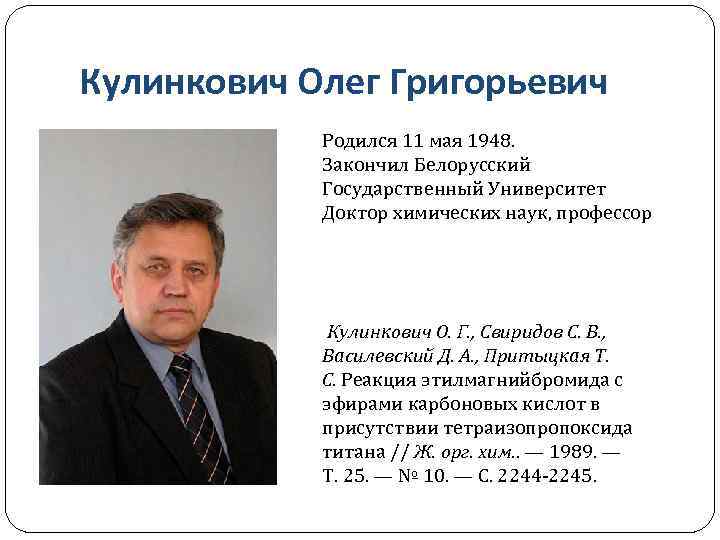 Кулинкович Олег Григорьевич

Родился 11 мая 1948.
Закончил Белорусский Государственный Университет
Доктор химических наук, профессор

Кулинкович О. Г., Свиридов С. В., Василевский Д. А., Притыцкая Т. С. Реакция этилмагнийбромида с эфирами карбоновых кислот в присутствии тетраизопропоксида титана // Ж. орг. хим.. — 1989. — Т. 25. — № 10. — С. 2244-2245.